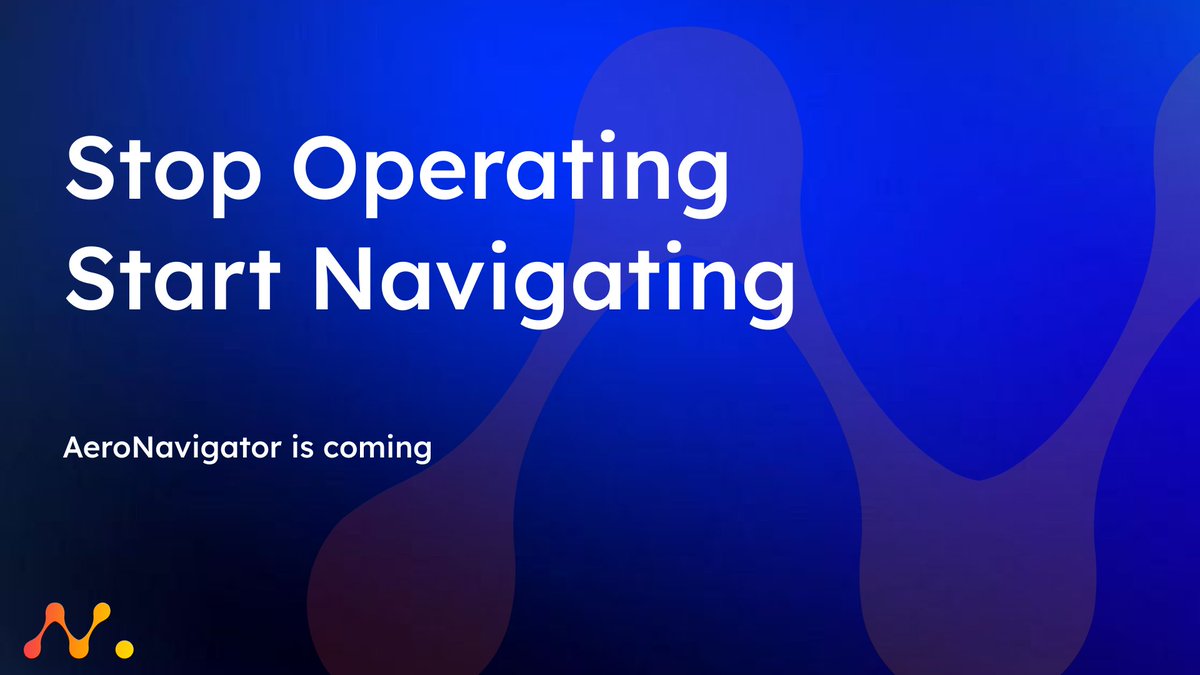 Stop Operating
Start Navigating

AeroNavigator is coming